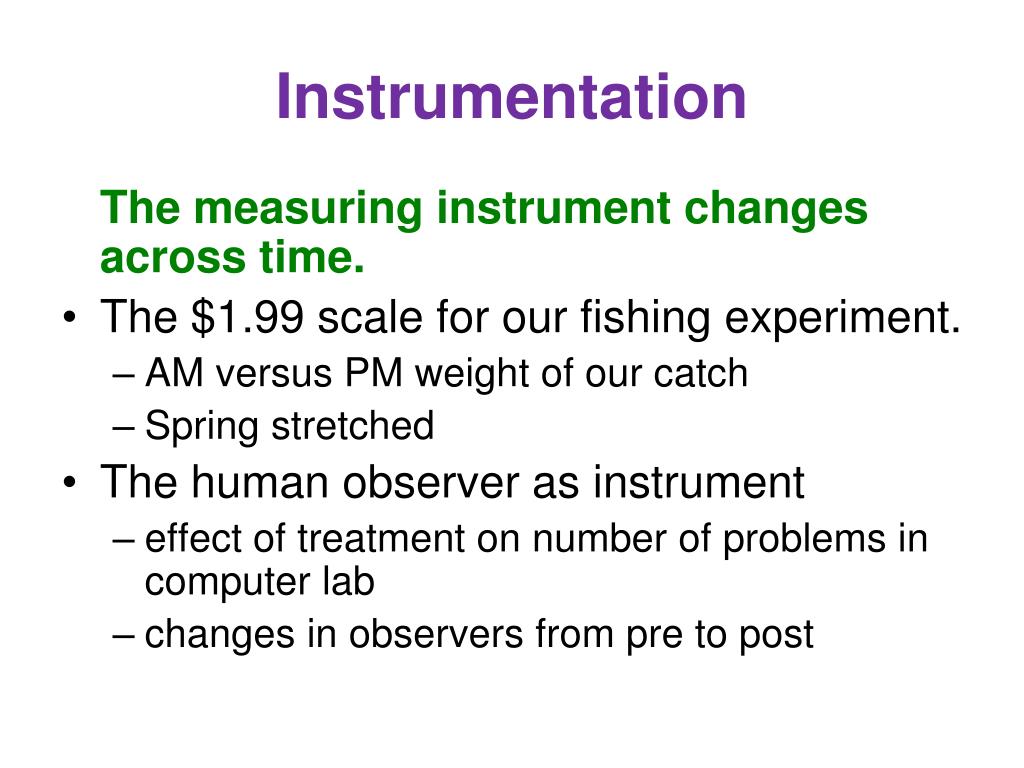 Instrumentation

The measuring instrument changes across time.

• The \$1.99 scale for our fishing experiment.
– AM versus PM weight of our catch
– Spring stretched
• The human observer as instrument
– effect of treatment on number of problems in computer lab
– changes in observers from pre to post